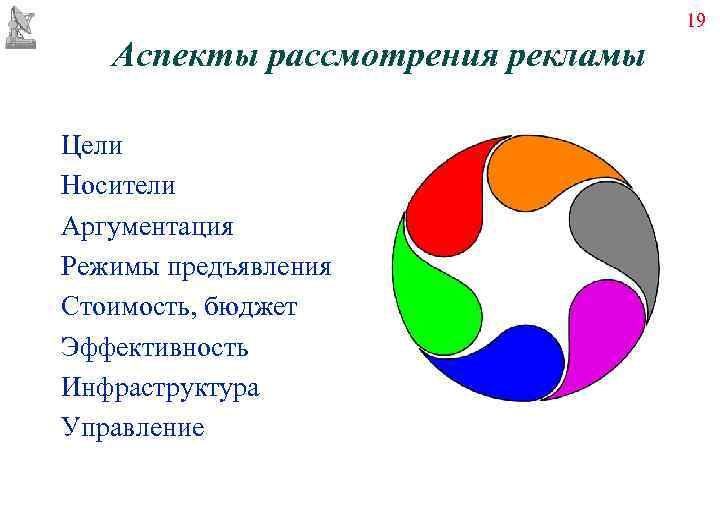 19

Аспекты рассмотрения рекламы

Цели
Носители
Аргументация
Режимы предъявления
Стоимость, бюджет
Эффективность
Инфраструктура
Управление